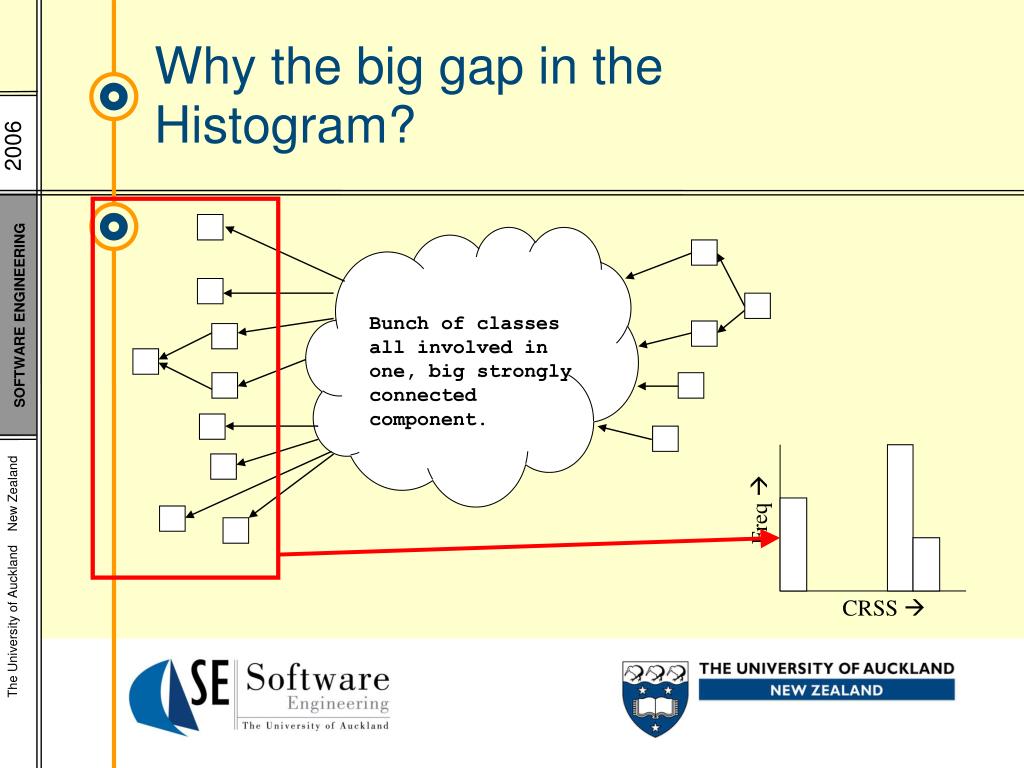 2006

SOFTWARE ENGINEERING

The University of Auckland New Zealand

Why the big gap in the Histogram?

Bunch of classes all involved in one, big strongly connected component.

Freq →

CRSS →

SE Software Engineering The University of Auckland

THE UNIVERSITY OF AUCKLAND
NEW ZEALAND